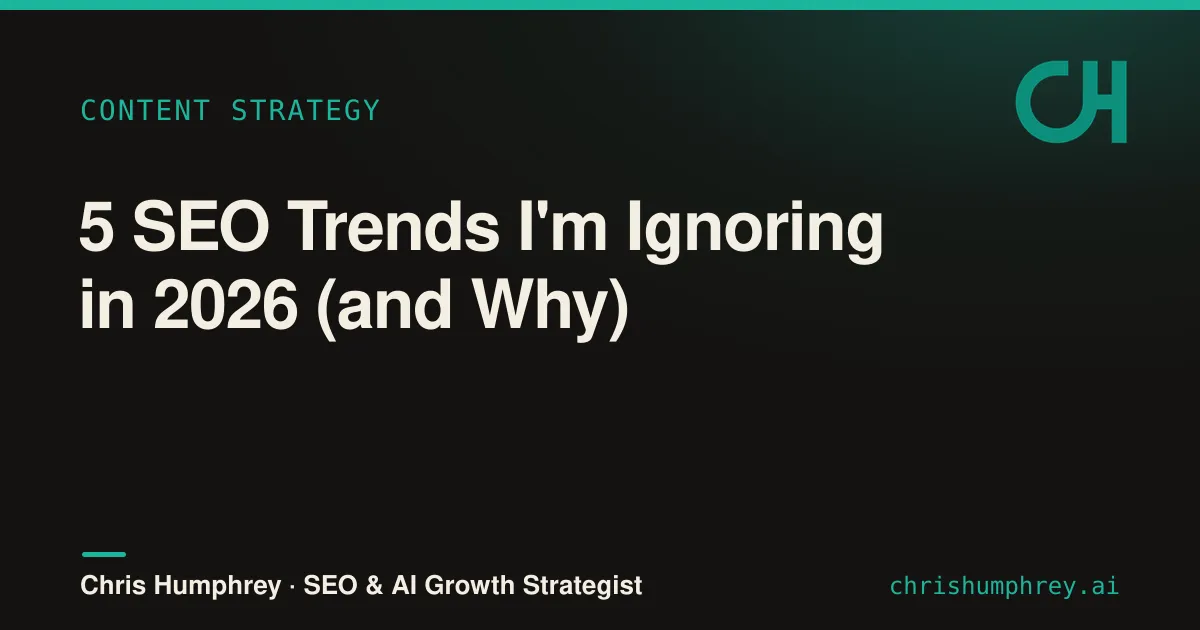 CONTENT STRATEGY

CH

5 SEO Trends I'm Ignoring in 2026 (and Why)

Chris Humphrey · SEO & AI Growth Strategist

chrishumphrey.ai